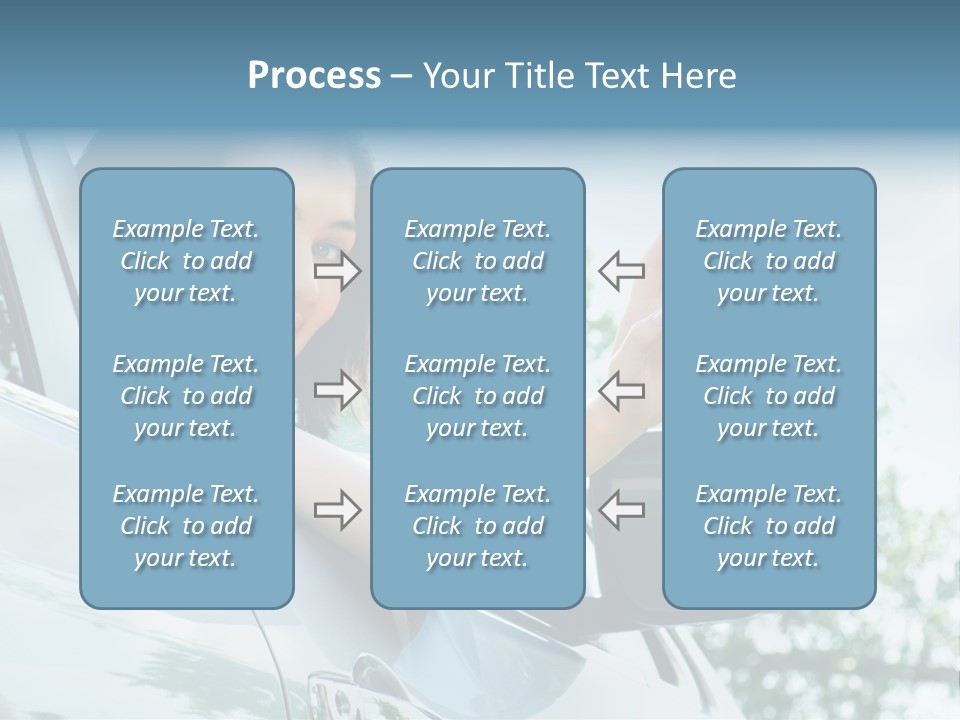 Process – Your Title Text Here

Example Text. Click to add your text.

Example Text. Click to add your text.

Example Text. Click to add your text.

Example Text. Click to add your text.

Example Text. Click to add your text.

Example Text. Click to add your text.

Example Text. Click to add your text.

Example Text. Click to add your text.

Example Text. Click to add your text.